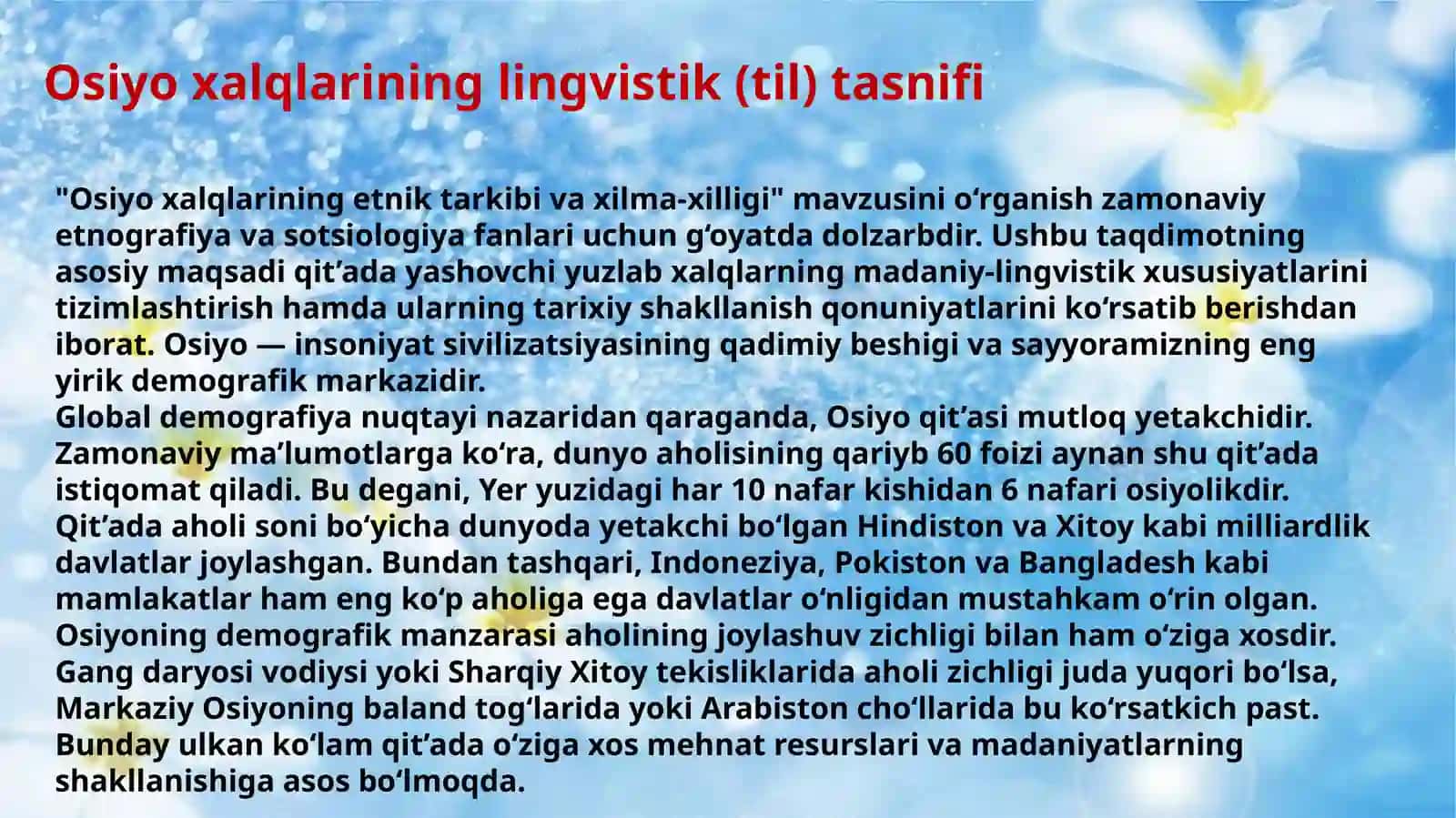 Osiyo xalqlarining lingvistik (til) tasnifi

"Osiyo xalqlarining etnik tarkibi va xilma-xilligi" mavzusini oʻrganish zamonaviy etnografiya va sotsiologiya fanlari uchun gʻoyatda dolzarbdir. Ushbu taqdimotning asosiy maqsadi qitʼada yashovchi yuzlab xalqlarning madaniy-lingvistik xususiyatlarini tizimlashtirish hamda ularning tarixiy shakllanish qonuniyatlarini koʻrsatib berishdan iborat. Osiyo — insoniyat sivilizatsiyasining qadimiy beshigi va sayyoramizning eng yirik demografik markazidir.
Global demografiya nuqtayi nazaridan qaraganda, Osiyo qitʼasi mutloq yetakchidir. Zamonaviy maʼlumotlarga koʻra, dunyo aholisining qariyb 60 foizi aynan shu qitʼada istiqomat qiladi. Bu degani, Yer yuzidagi har 10 nafar kishidan 6 nafari osiyolikdir. Qitʼada aholi soni boʻyicha dunyoda yetakchi boʻlgan Hindiston va Xitoy kabi milliardlik davlatlar joylashgan. Bundan tashqari, Indoneziya, Pokiston va Bangladesh kabi mamlakatlar ham eng koʻp aholiga ega davlatlar oʻnligidan mustahkam oʻrin olgan. Osiyoning demografik manzarasi aholining joylashuv zichligi bilan ham oʻziga xosdir. Gang daryosi vodiysi yoki Sharqiy Xitoy tekisliklarida aholi zichligi juda yuqori boʻlsa, Markaziy Osiyoning baland togʻlarida yoki Arabiston choʻllarida bu koʻrsatkich past. Bunday ulkan koʻlam qitʼada oʻziga xos mehnat resurslari va madaniyatlarning shakllanishiga asos boʻlmoqda.